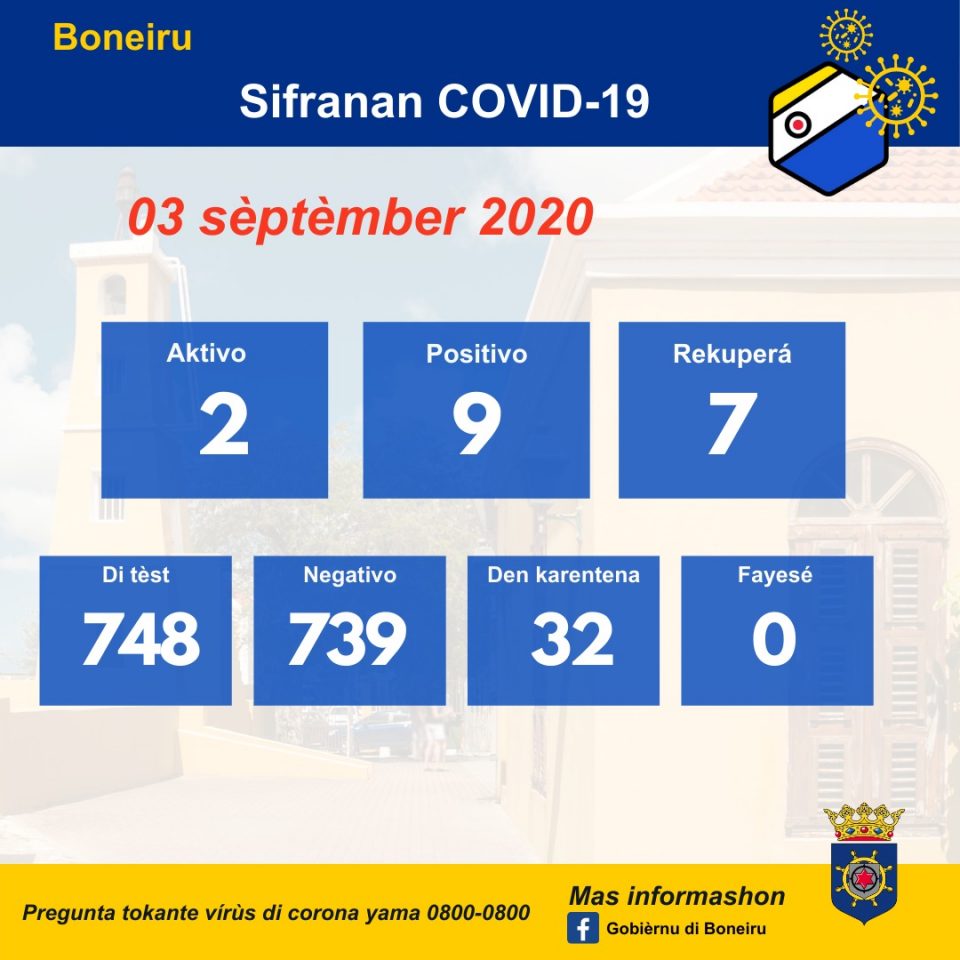 Boneiru

Sifranan COVID-19

03 sèptèmber 2020

Aktivo
2

Positivo
9

Rekuperá
7

Di tèst
748

Negativo
739

Den karentena
32

Fayesé
0

Pregunta tokante vírùs di corona yama 0800-0800

Mas informashon

Gobièrnu di Boneiru